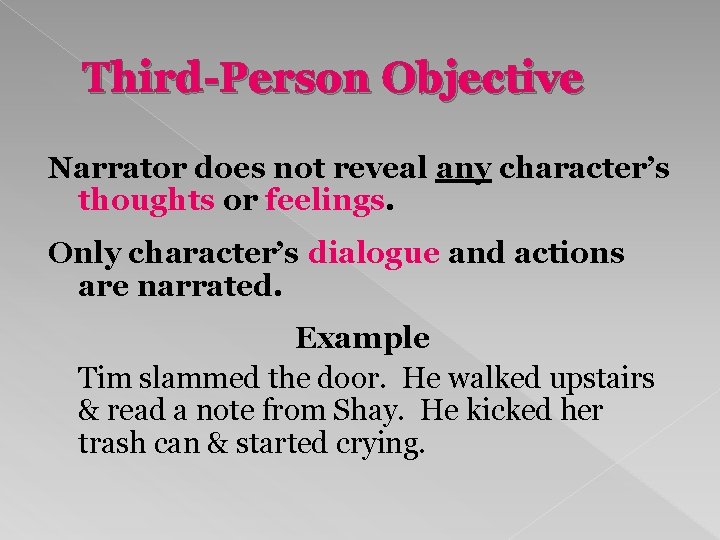 Third-Person Objective

Narrator does not reveal any character's thoughts or feelings.

Only character's dialogue and actions are narrated.

Example

Tim slammed the door. He walked upstairs & read a note from Shay. He kicked her trash can & started crying.